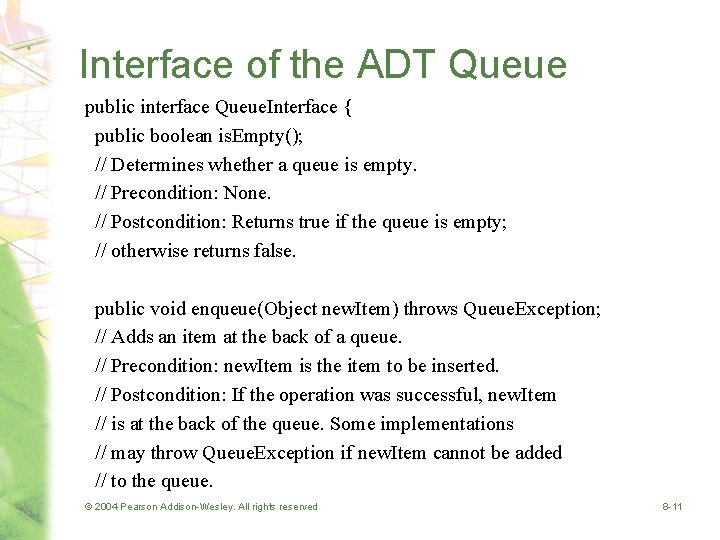 Interface of the ADT Queue

public interface QueueInterface {
public boolean isEmpty();
// Determines whether a queue is empty.
// Precondition: None.
// Postcondition: Returns true if the queue is empty;
// otherwise returns false.

public void enqueue(Object newItem) throws QueueException;
// Adds an item at the back of a queue.
// Precondition: newItem is the item to be inserted.
// Postcondition: If the operation was successful, newItem
// is at the back of the queue. Some implementations
// may throw QueueException if newItem cannot be added
// to the queue.

© 2004 Pearson Addison-Wesley. All rights reserved

8-11